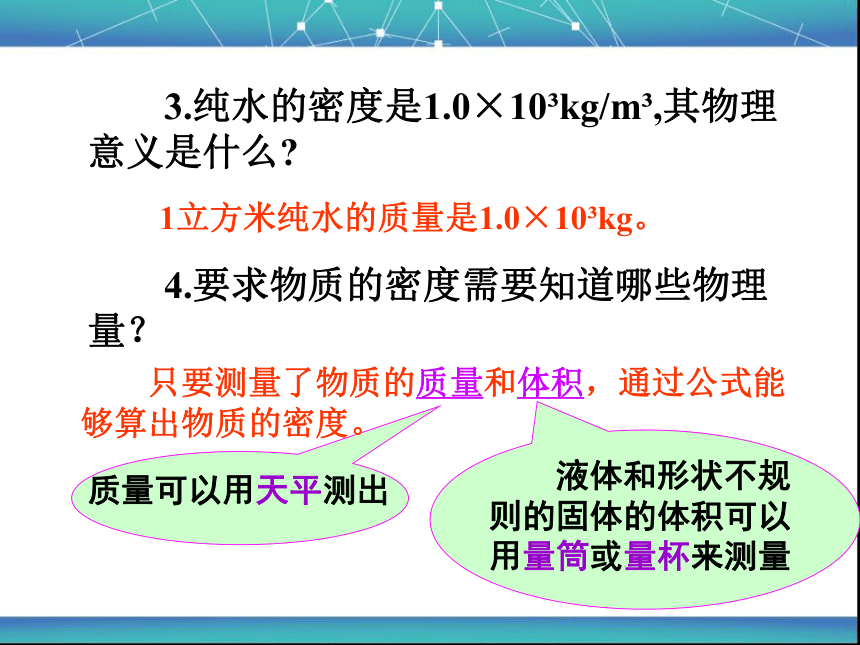 3.纯水的密度是$1.0\times10^3kg/m^3$,其物理意义是什么?

1立方米纯水的质量是$1.0\times10^3kg$。

4.要求物质的密度需要知道哪些物理量?

只要测量了物质的质量和体积，通过公式能够算出物质的密度。

质量可以用天平测出

液体和形状不规则的固体的体积可以用量筒或量杯来测量